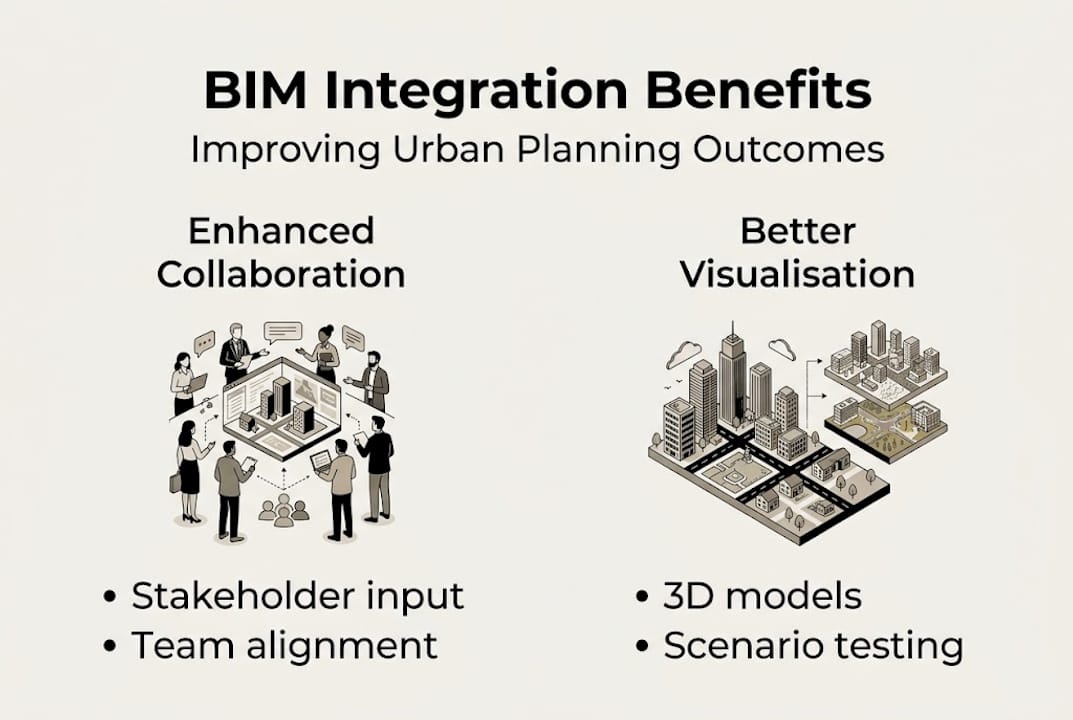 BIM Integration Benefits
Improving Urban Planning Outcomes

Enhanced Collaboration

• Stakeholder input
• Team alignment

Better Visualisation

• 3D models
• Scenario testing